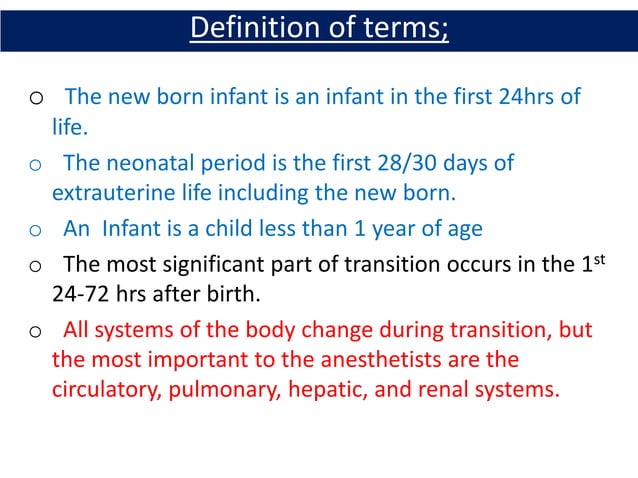 Definition of terms;

o The new born infant is an infant in the first 24hrs of life.

o The neonatal period is the first 28/30 days of extrauterine life including the new born.

o An Infant is a child less than 1 year of age

o The most significant part of transition occurs in the 1$^{st}$ 24-72 hrs after birth.

o All systems of the body change during transition, but the most important to the anesthetists are the circulatory, pulmonary, hepatic, and renal systems.